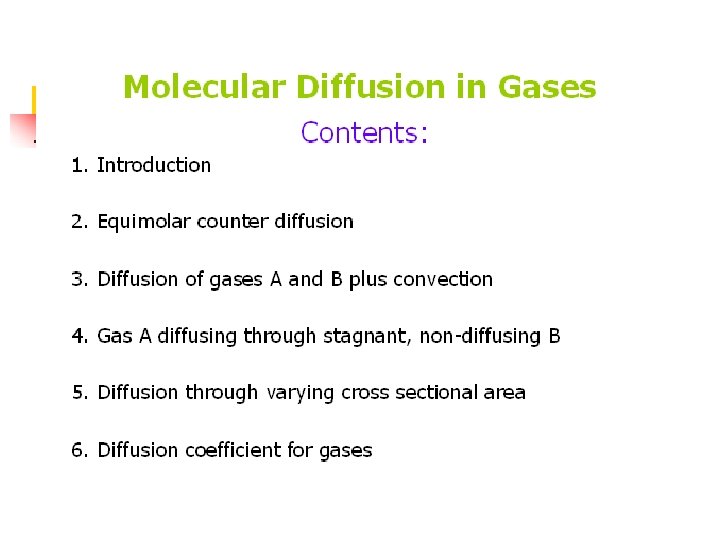 Molecular Diffusion in Gases

Contents:

1. Introduction

2. Equimolar counter diffusion

3. Diffusion of gases A and B plus convection

4. Gas A diffusing through stagnant, non-diffusing B

5. Diffusion through varying cross sectional area

6. Diffusion coefficient for gases